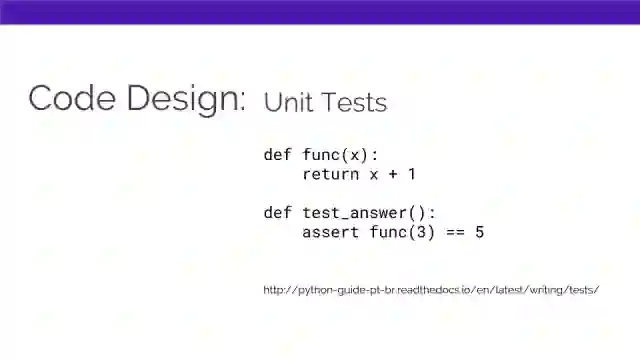 Code Design: Unit Tests

def func(x):
    return x + 1

def test_answer():
    assert func(3) == 5

http://python-guide-pt-br.readthedocs.io/en/latest/writing/tests/